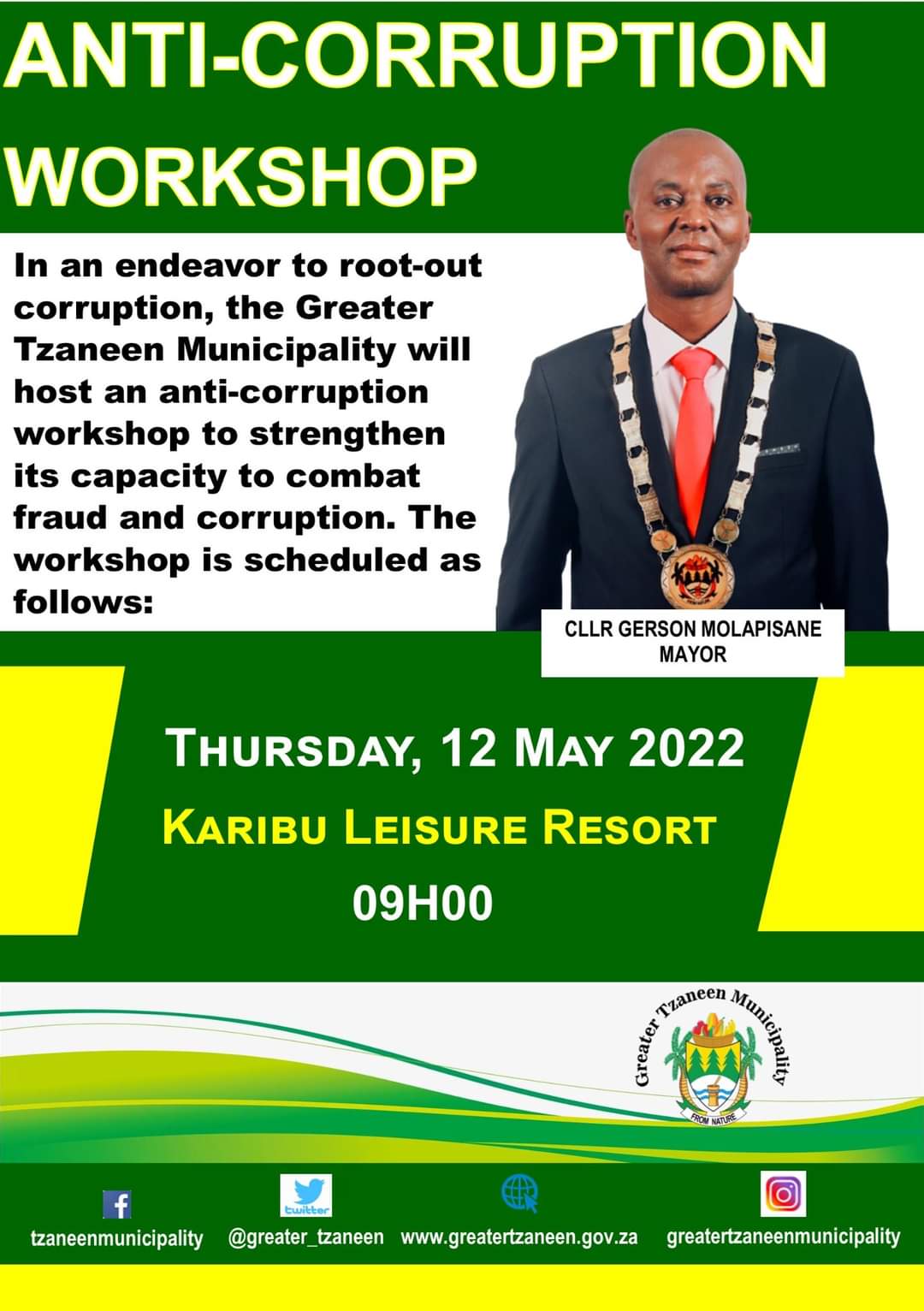 ANTI-CORRUPTION WORKSHOP

In an endeavor to root-out corruption, the Greater Tzaneen Municipality will host an anti-corruption workshop to strengthen its capacity to combat fraud and corruption. The workshop is scheduled as follows:

CLLR GERSON MOLAPISANE
MAYOR

THURSDAY, 12 MAY 2022
KARIBU LEISURE RESORT
09H00

Greater Tzaneen Municipality
FROM NATURE

twitter

tzaneenmunicipality @greater_tzaneen www.greatertzaneen.gov.za greatertzaneenmunicipality